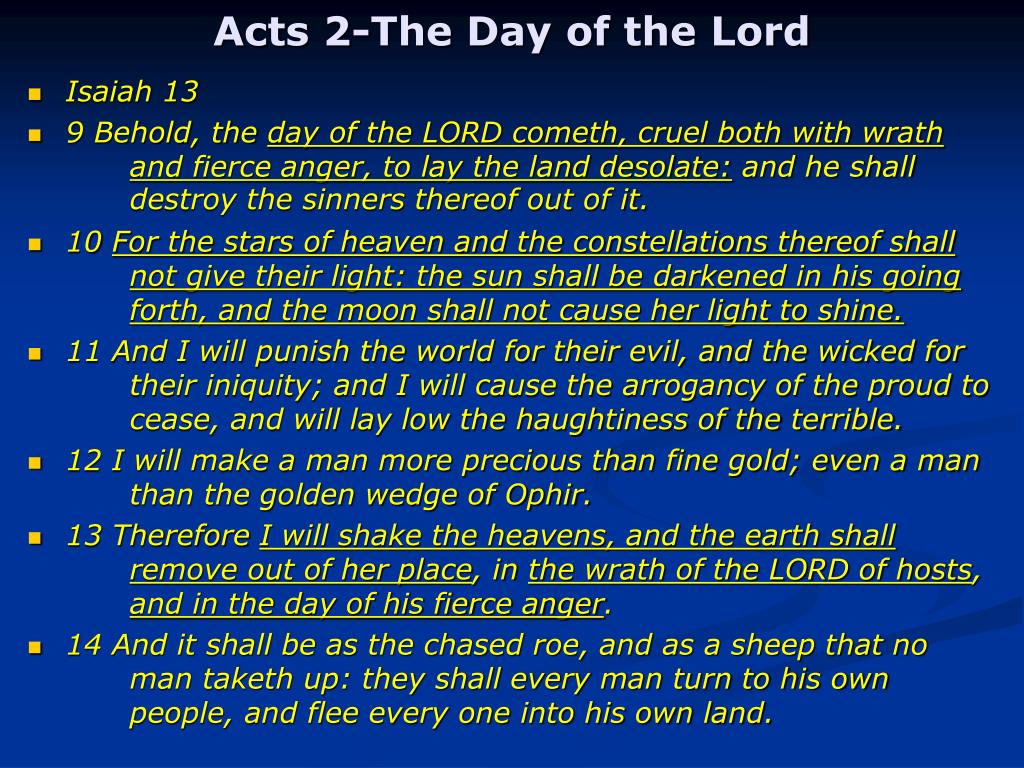 Acts 2-The Day of the Lord

Isaiah 13

9 Behold, the day of the LORD cometh, cruel both with wrath and fierce anger, to lay the land desolate: and he shall destroy the sinners thereof out of it.

10 For the stars of heaven and the constellations thereof shall not give their light: the sun shall be darkened in his going forth, and the moon shall not cause her light to shine.

11 And I will punish the world for their evil, and the wicked for their iniquity; and I will cause the arrogancy of the proud to cease, and will lay low the haughtiness of the terrible.

12 I will make a man more precious than fine gold; even a man than the golden wedge of Ophir.

13 Therefore I will shake the heavens, and the earth shall remove out of her place, in the wrath of the LORD of hosts, and in the day of his fierce anger.

14 And it shall be as the chased roe, and as a sheep that no man taketh up: they shall every man turn to his own people, and flee every one into his own land.